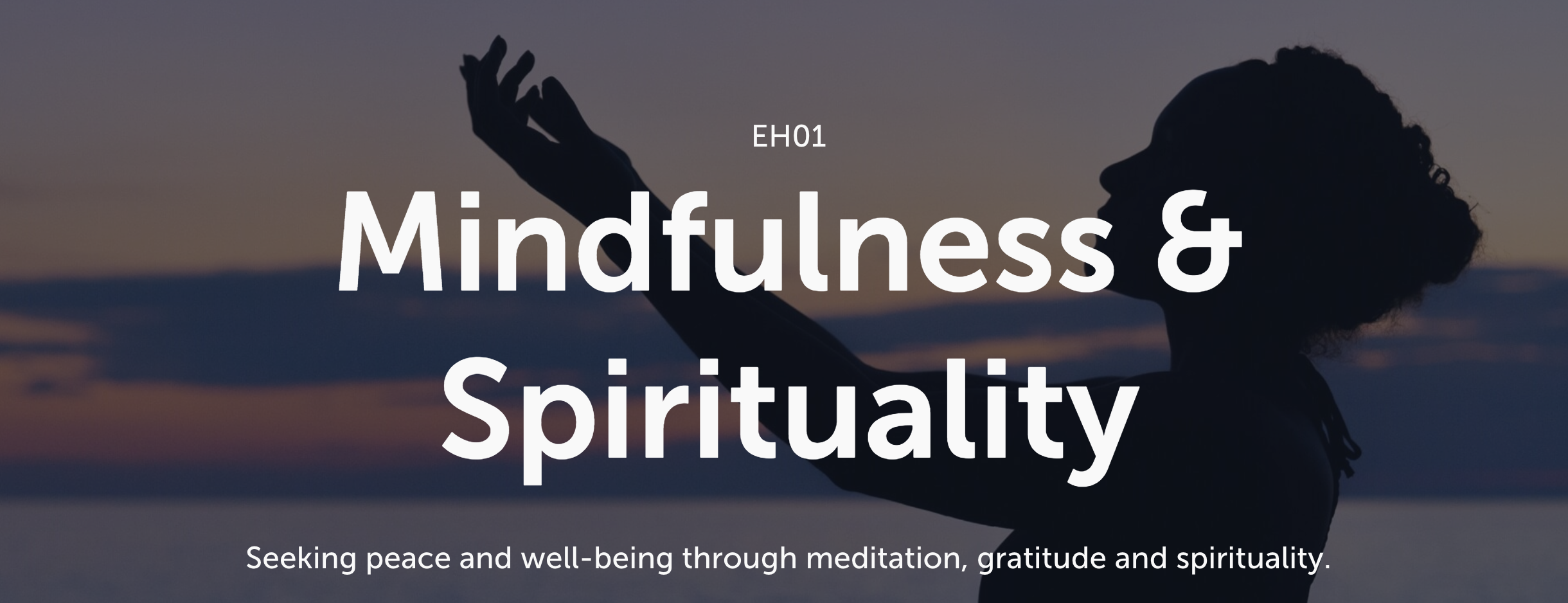 EH01

Mindfulness & Spirituality

Seeking peace and well-being through meditation, gratitude and spirituality.